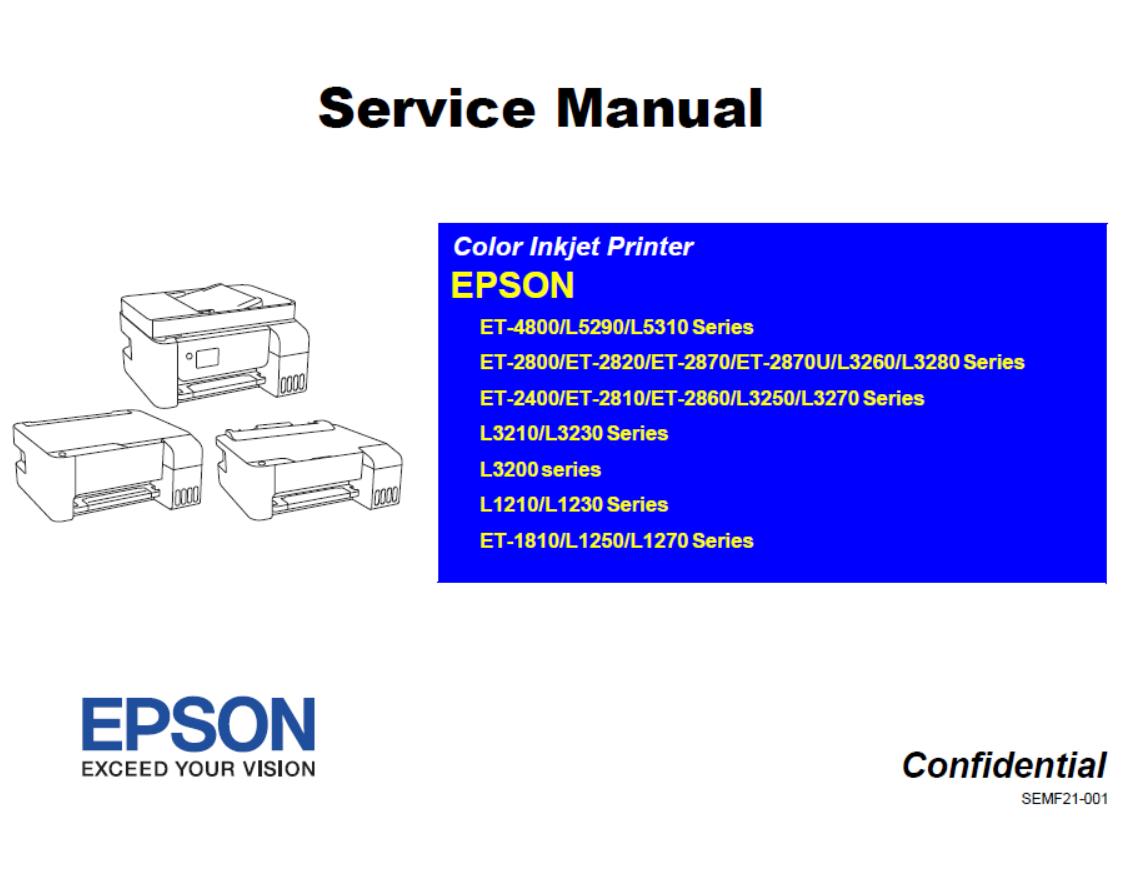 Service Manual

Color Inkjet Printer

EPSON

ET-4800/L5290/L5310 Series

ET-2800/ET-2820/ET-2870/ET-2870U/L3260/L3280 Series

ET-2400/ET-2810/ET-2860/L3250/L3270 Series

L3210/L3230 Series

L3200 series

L1210/L1230 Series

ET-1810/L1250/L1270 Series

EPSON
EXCEED YOUR VISION

Confidential
SEMF21-001